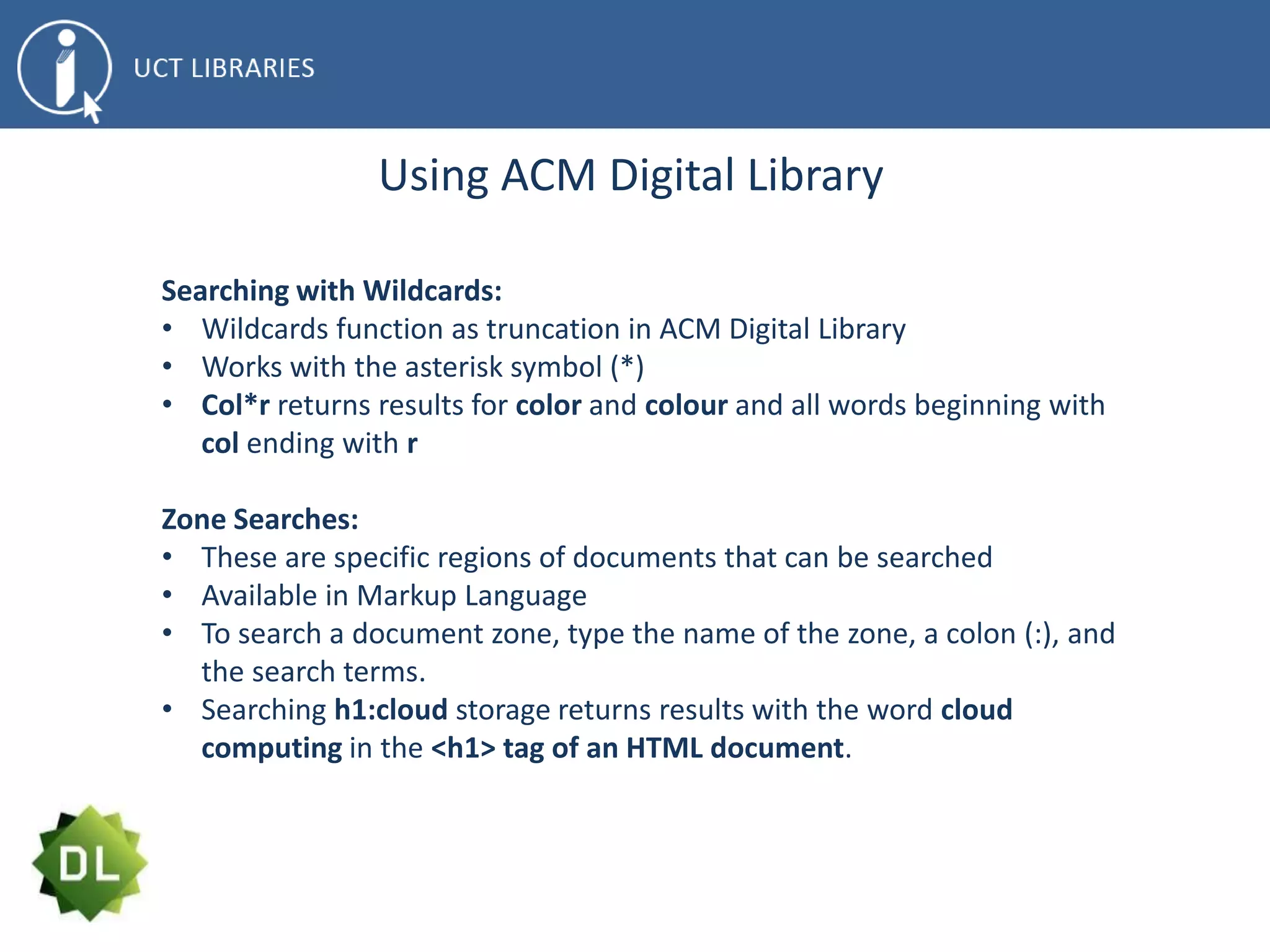 UCT LIBRARIES

Using ACM Digital Library

Searching with Wildcards:
• Wildcards function as truncation in ACM Digital Library
• Works with the asterisk symbol (*)
• Col*r returns results for color and colour and all words beginning with col ending with r

Zone Searches:
• These are specific regions of documents that can be searched
• Available in Markup Language
• To search a document zone, type the name of the zone, a colon (:), and the search terms.
• Searching h1:cloud storage returns results with the word cloud computing in the <h1> tag of an HTML document.

DL